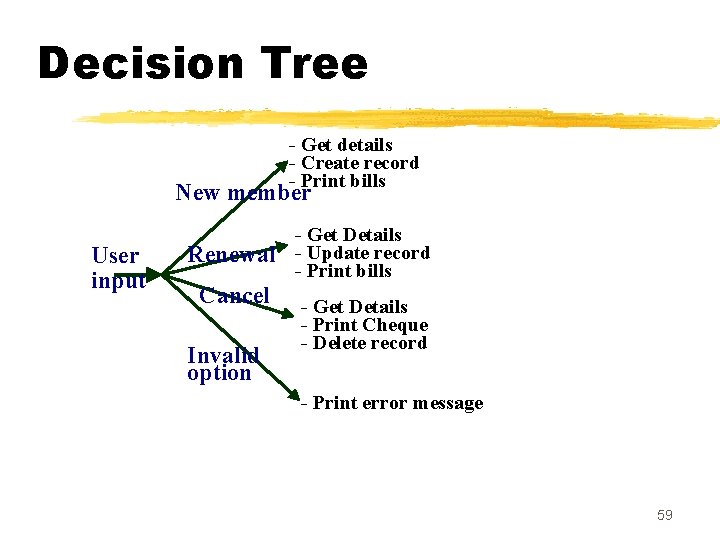 Decision Tree

User input

New member

- Get details
- Create record
- Print bills

Renewal

- Get Details
- Update record
- Print bills

Cancel

- Get Details
- Print Cheque
- Delete record

Invalid option

- Print error message

59